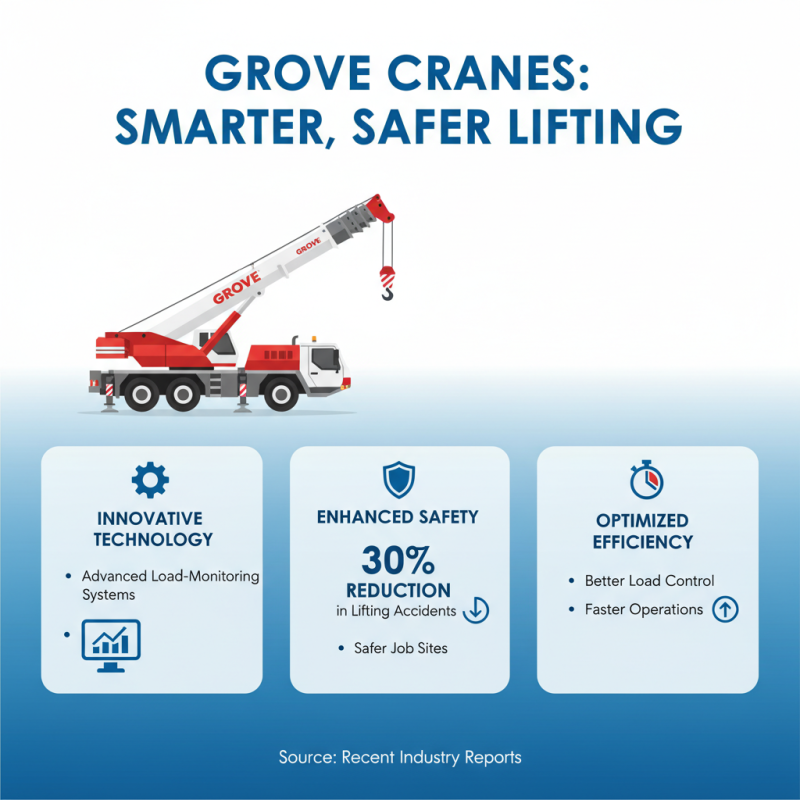 GROVE CRANES:
SMARTER, SAFER LIFTING

GROVE

GROVE

INNOVATIVE TECHNOLOGY

• Advanced Load-Monitoring Systems

•

ENHANCED SAFETY

30% REDUCTION
in Lifting Accidents

• Safer Job Sites

OPTIMIZED EFFICIENCY

• Better Load Control
• Faster Operations

Source: Recent Industry Reports